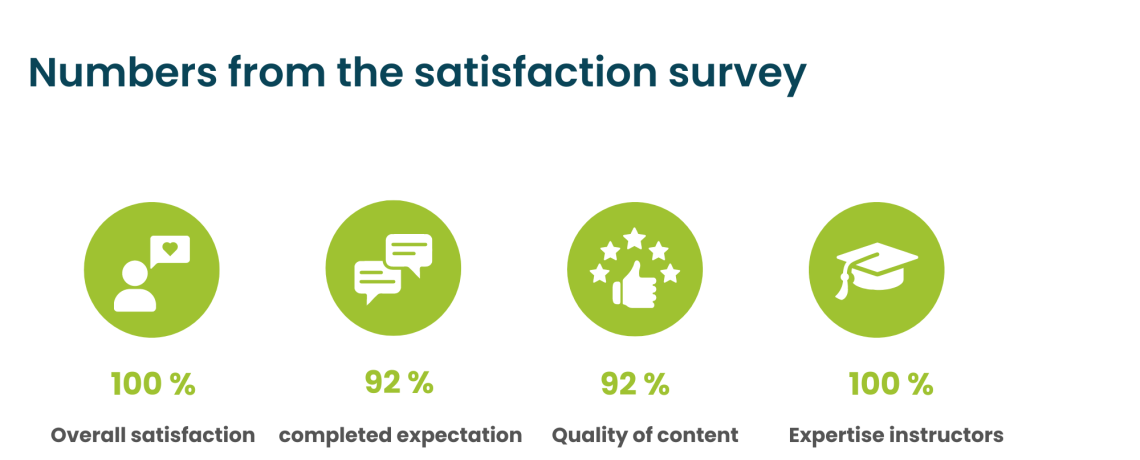 Numbers from the satisfaction survey

100 %
Overall satisfaction

92 %
completed expectation

92 %
Quality of content

100 %
Expertise instructors